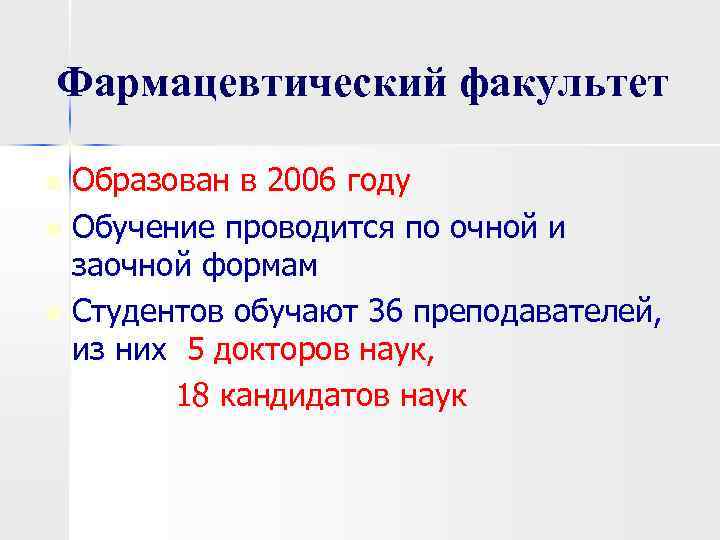 Фармацевтический факультет

Образован в 2006 году

Обучение проводится по очной и заочной формам

Студентов обучают 36 преподавателей, из них 5 докторов наук,

18 кандидатов наук